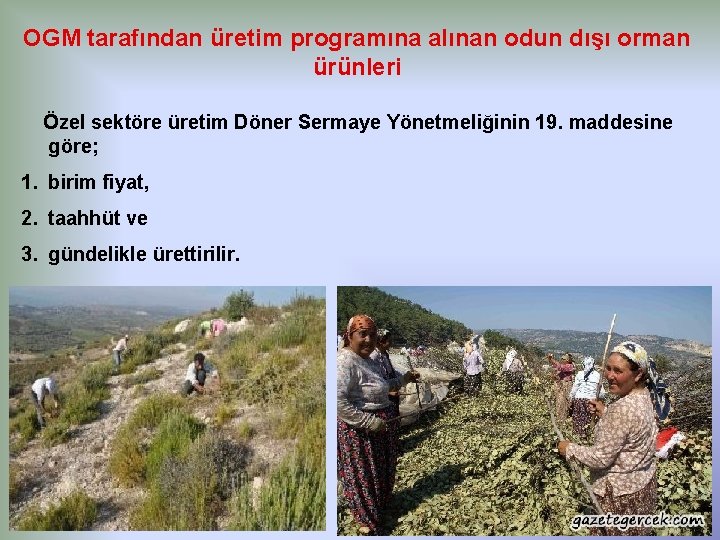 OGM tarafından üretim programına alınan odun dışı orman ürünleri

Özel sektöre üretim Döner Sermaye Yönetmeliğinin 19. maddesine göre;

1. birim fiyat,

2. taahhüt ve

3. gündelikle ürettirilir.

gazetegercek.com